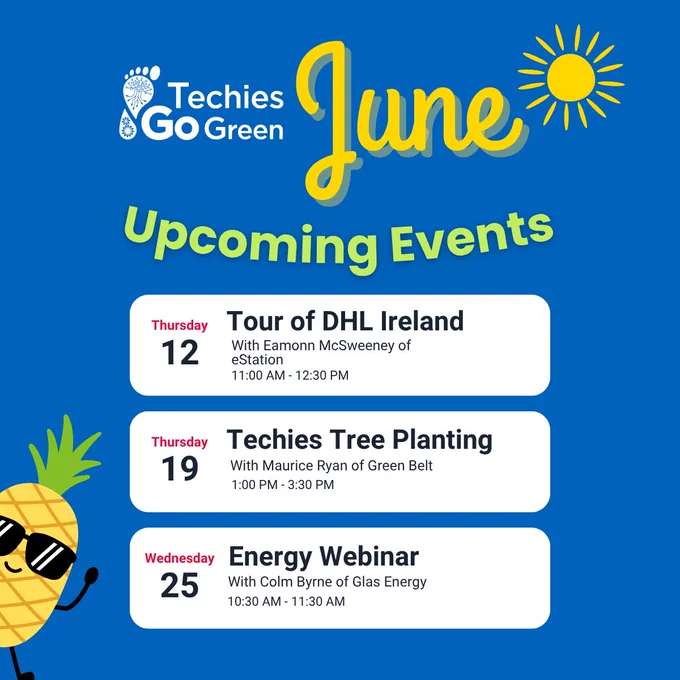 Techies Go Green

June

Upcoming Events

Thursday
12
Tour of DHL Ireland
With Eamonn McSweeney of eStation
11:00 AM - 12:30 PM

Thursday
19
Techies Tree Planting
With Maurice Ryan of Green Belt
1:00 PM - 3:30 PM

Wednesday
25
Energy Webinar
With Colm Byrne of Glas Energy
10:30 AM - 11:30 AM